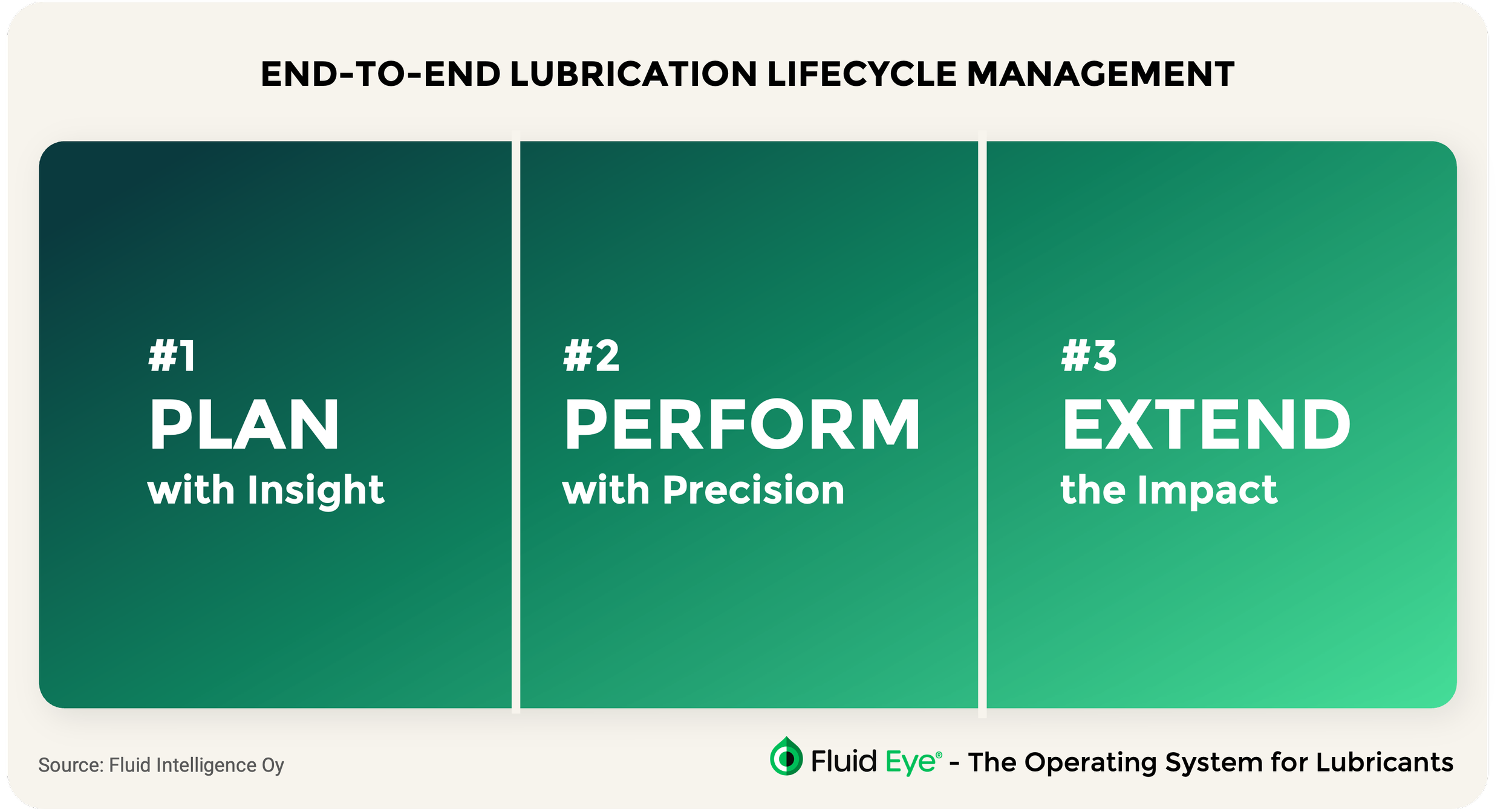 END-TO-END LUBRICATION LIFECYCLE MANAGEMENT

#1
PLAN
with Insight

#2
PERFORM
with Precision

#3
EXTEND
the Impact

Source: Fluid Intelligence Oy

Fluid Eye® - The Operating System for Lubricants